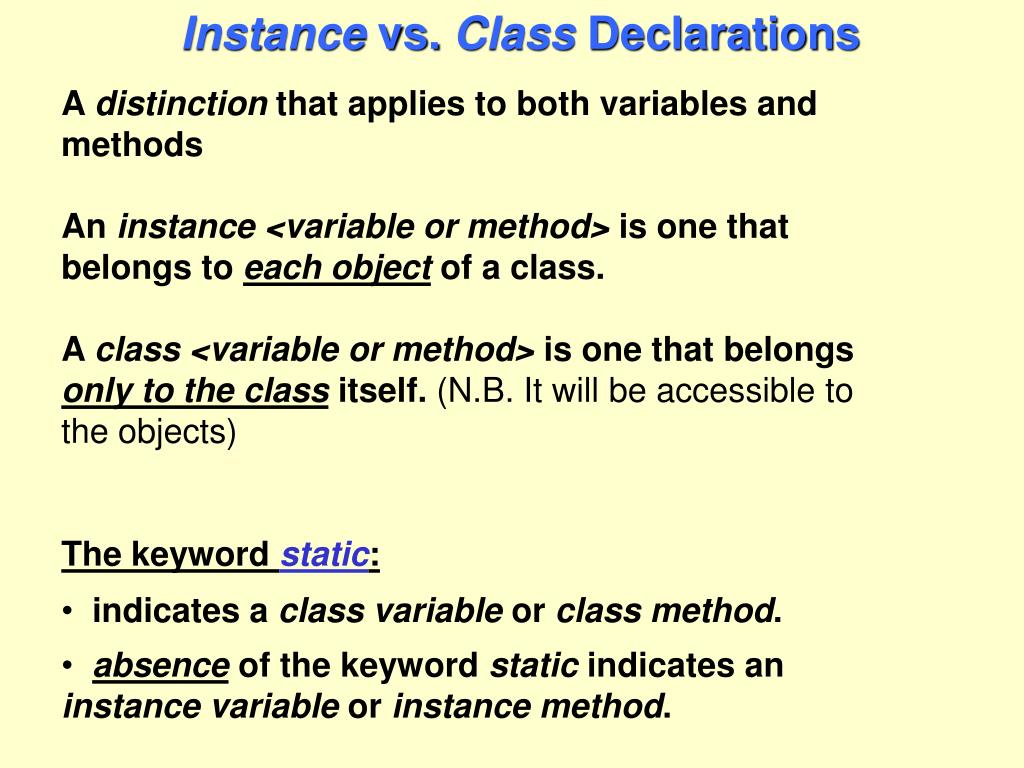 Instance vs. Class Declarations

A distinction that applies to both variables and methods

An instance <variable or method> is one that belongs to each object of a class.

A class <variable or method> is one that belongs only to the class itself. (N.B. It will be accessible to the objects)

The keyword static:

• indicates a class variable or class method.

• absence of the keyword static indicates an instance variable or instance method.